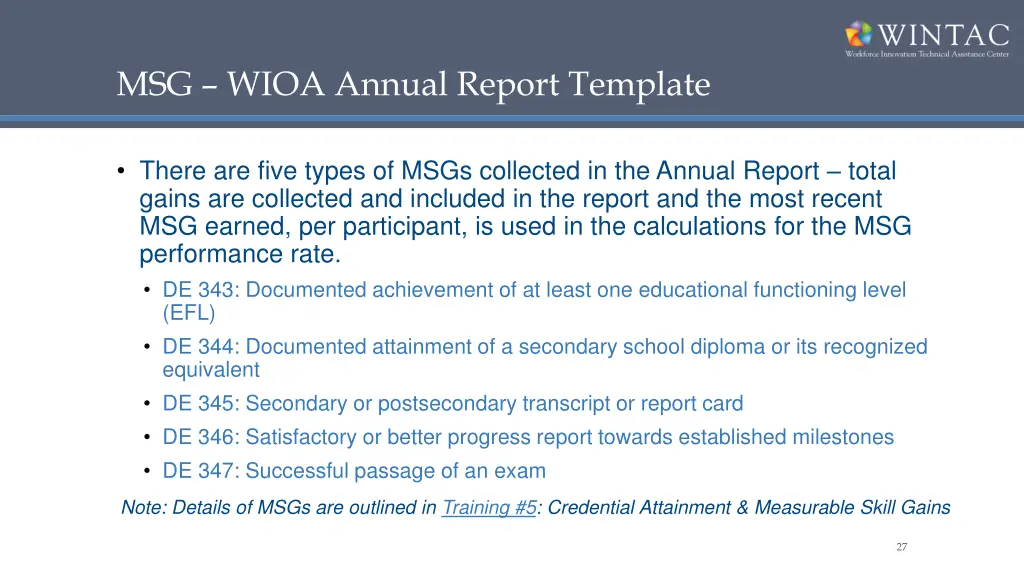 WINTAC
Workforce Innovation Technical Assistance Center

MSG – WIOA Annual Report Template

• There are five types of MSGs collected in the Annual Report – total gains are collected and included in the report and the most recent MSG earned, per participant, is used in the calculations for the MSG performance rate.
• DE 343: Documented achievement of at least one educational functioning level (EFL)
• DE 344: Documented attainment of a secondary school diploma or its recognized equivalent
• DE 345: Secondary or postsecondary transcript or report card
• DE 346: Satisfactory or better progress report towards established milestones
• DE 347: Successful passage of an exam

Note: Details of MSGs are outlined in Training #5: Credential Attainment & Measurable Skill Gains

27